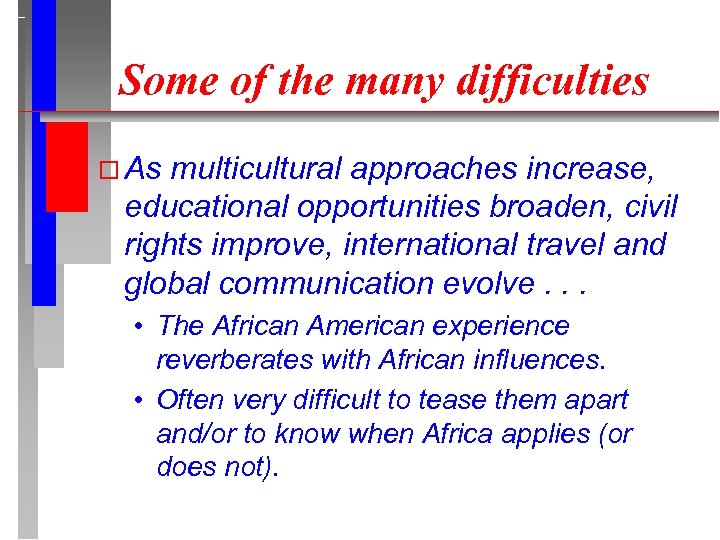 Some of the many difficulties

□ As multicultural approaches increase, educational opportunities broaden, civil rights improve, international travel and global communication evolve . . .

• The African American experience reverberates with African influences.

• Often very difficult to tease them apart and/or to know when Africa applies (or does not).